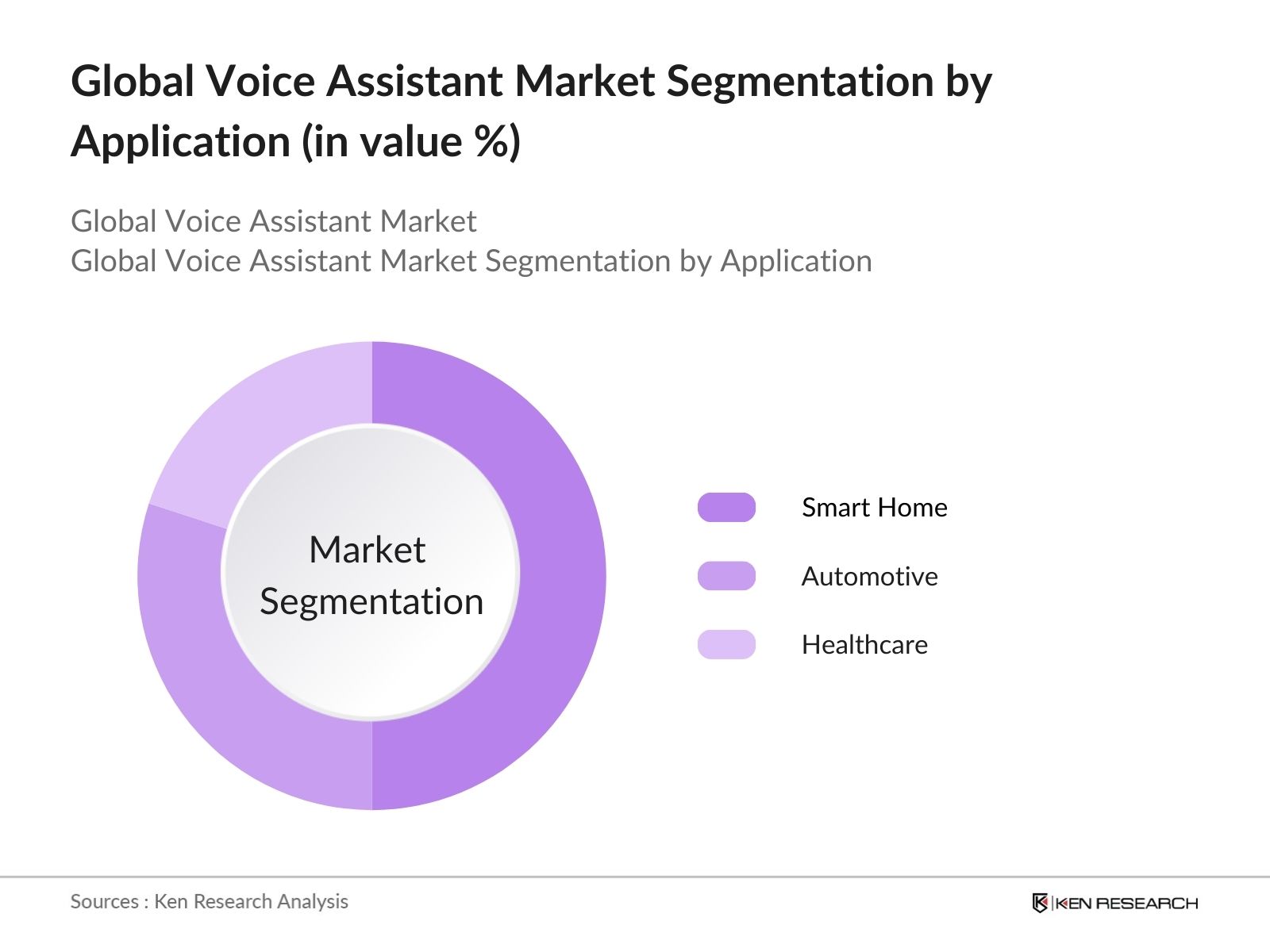 Global Voice Assistant Market Segmentation by Application (in value %)

Global Voice Assistant Market
Global Voice Assistant Market Segmentation by Application

Market Segmentation

Smart Home
Automotive
Healthcare

Sources : Ken Research Analysis

KEN RESEARCH